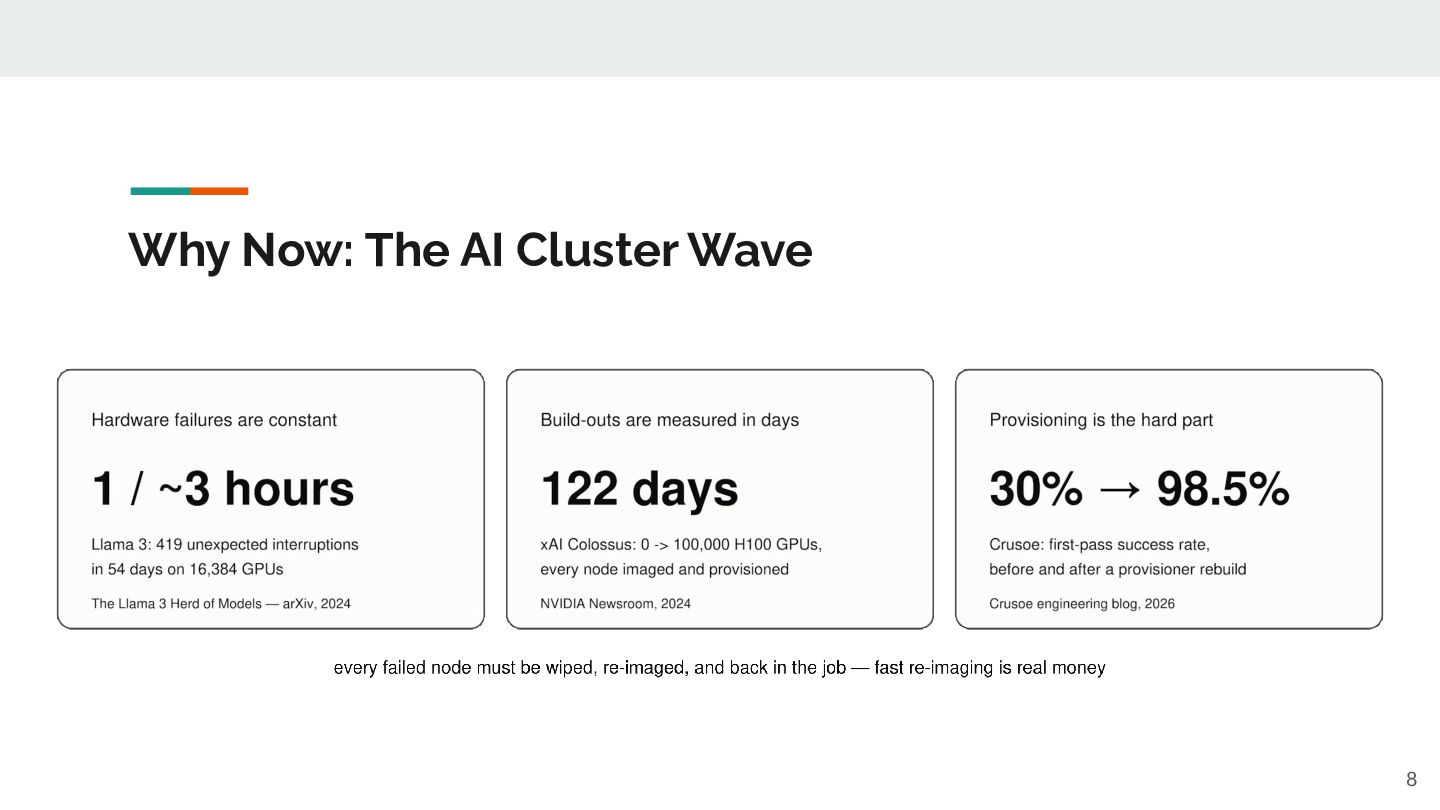 Why Now: The AI Cluster Wave

Hardware failures are constant

1 / ~3 hours

Llama 3: 419 unexpected interruptions in 54 days on 16,384 GPUs

The Llama 3 Herd of Models — arXiv, 2024

Build-outs are measured in days

122 days

xAI Colossus: 0 -> 100,000 H100 GPUs, every node imaged and provisioned

NVIDIA Newsroom, 2024

Provisioning is the hard part

30% → 98.5%

Crusoe: first-pass success rate, before and after a provisioner rebuild

Crusoe engineering blog, 2026

every failed node must be wiped, re-imaged, and back in the job — fast re-imaging is real money

8